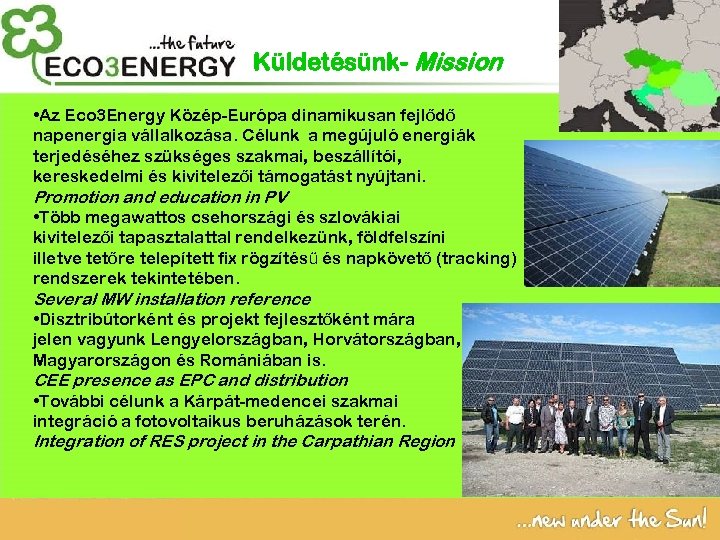 ...the future
ECO3ENERGY

Küldetésünk- Mission

•Az Eco3Energy Közép-Európa dinamikusan fejlődő napenergia vállalkozása. Célunk a megújuló energiák terjedéséhez szükséges szakmai, beszállítói, kereskedelmi és kivitelezői támogatást nyújtani.
Promotion and education in PV
•Több megawattos csehországi és szlovákiai kivitelezői tapasztalattal rendelkezünk, földfelszíni illetve tetőre telepített fix rögzítésű és napkövető (tracking) rendszerek tekintetében.
Several MW installation reference
•Disztribútorként és projekt fejlesztőként mára jelen vagyunk Lengyelországban, Horvátországban, Magyarországon és Romániában is.
CEE presence as EPC and distribution
•További célunk a Kárpát-medencei szakmai integráció a fotovoltaikus beruházások terén.
Integration of RES project in the Carpathian Region

...new under the Sun!